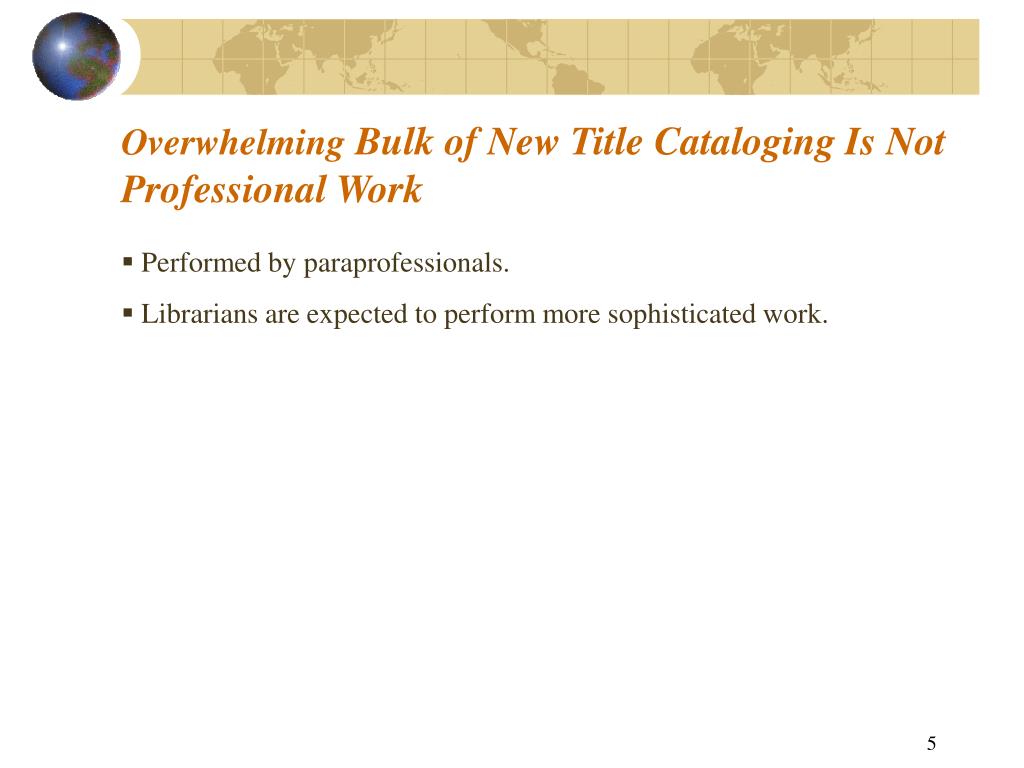 Overwhelming Bulk of New Title Cataloging Is Not Professional Work

▪ Performed by paraprofessionals.

▪ Librarians are expected to perform more sophisticated work.

5